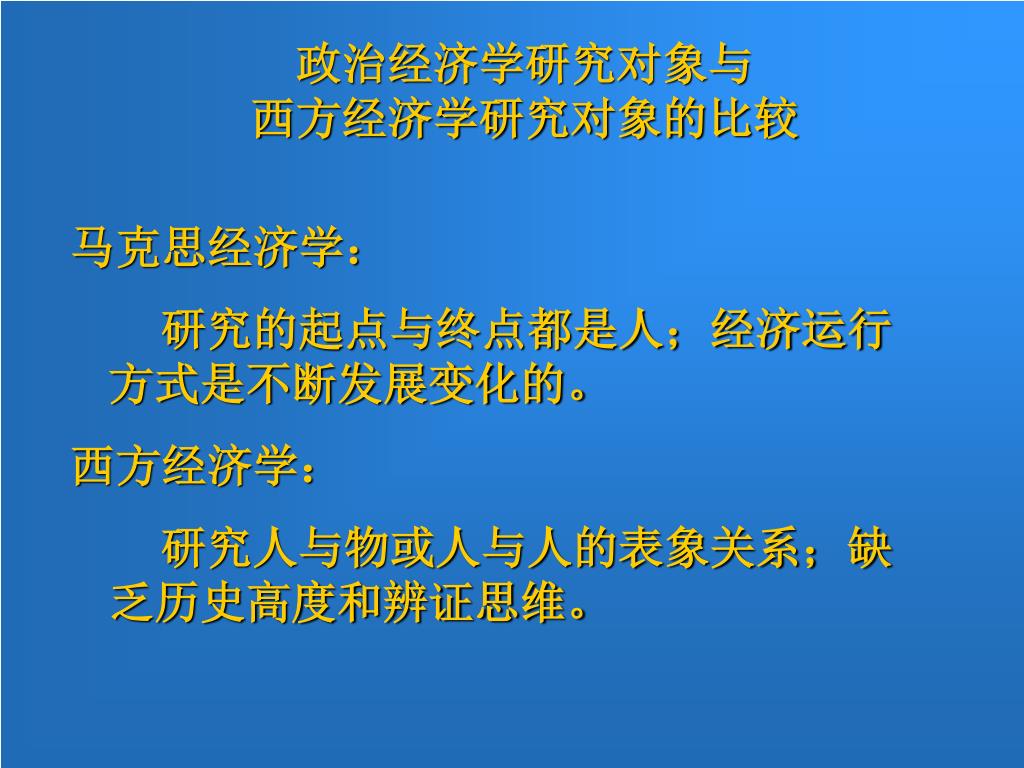 政治经济学研究对象与
西方经济学研究对象的比较

马克思经济学：

研究的起点与终点都是人；经济运行方式是不断发展变化的。

西方经济学：

研究人与物或人与人的表象关系；缺乏历史高度和辨证思维。